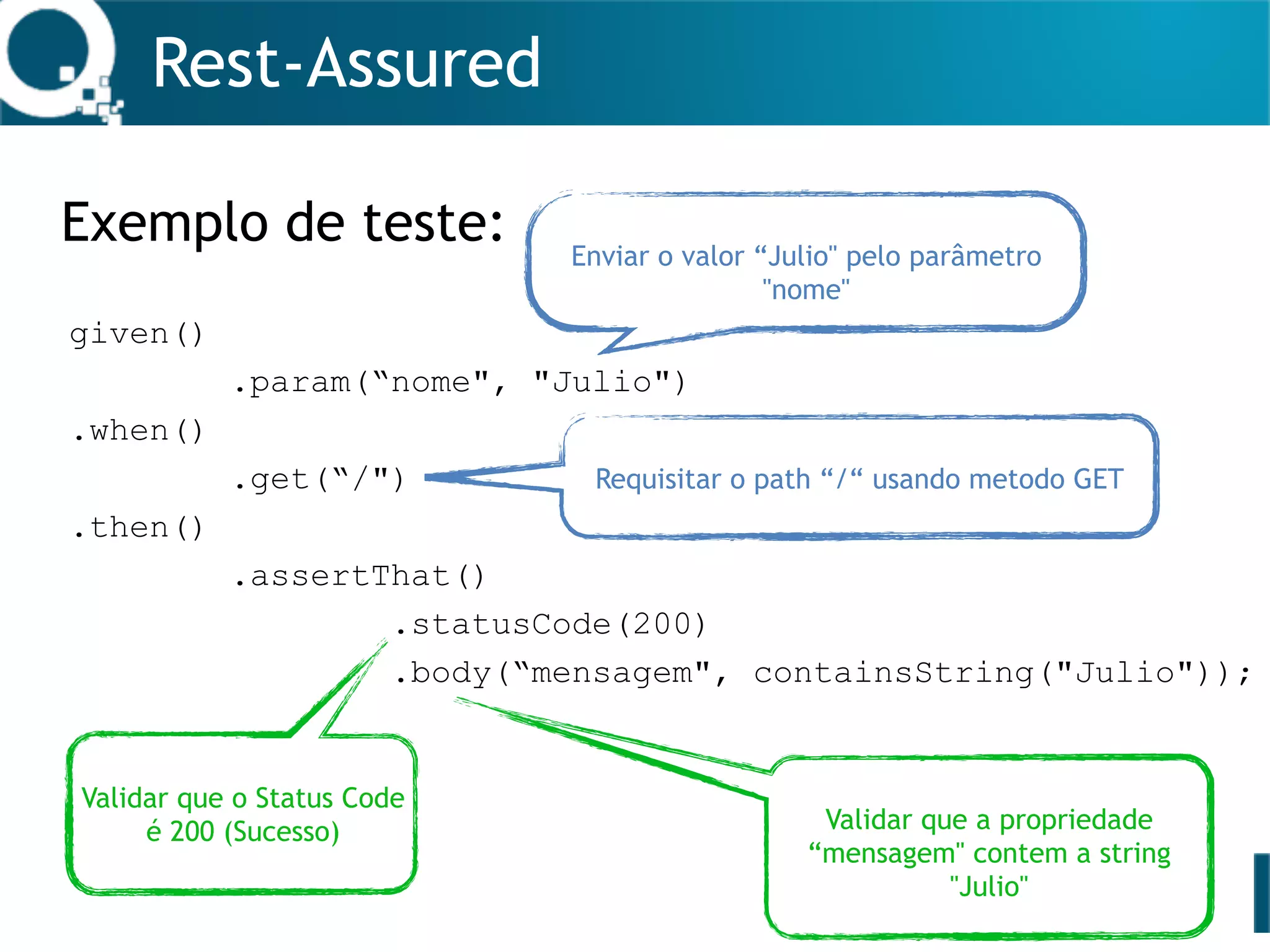 Rest-Assured

Exemplo de teste:

Enviar o valor “Julio" pelo parâmetro "nome"

given()
        .param(“nome", "Julio")
.when()
        .get(“/")
.then()
        .assertThat()
                .statusCode(200)
                .body(“mensagem", containsString("Julio"));

Requisitar o path “/“ usando metodo GET

Validar que o Status Code é 200 (Sucesso)

Validar que a propriedade “mensagem" contem a string "Julio"